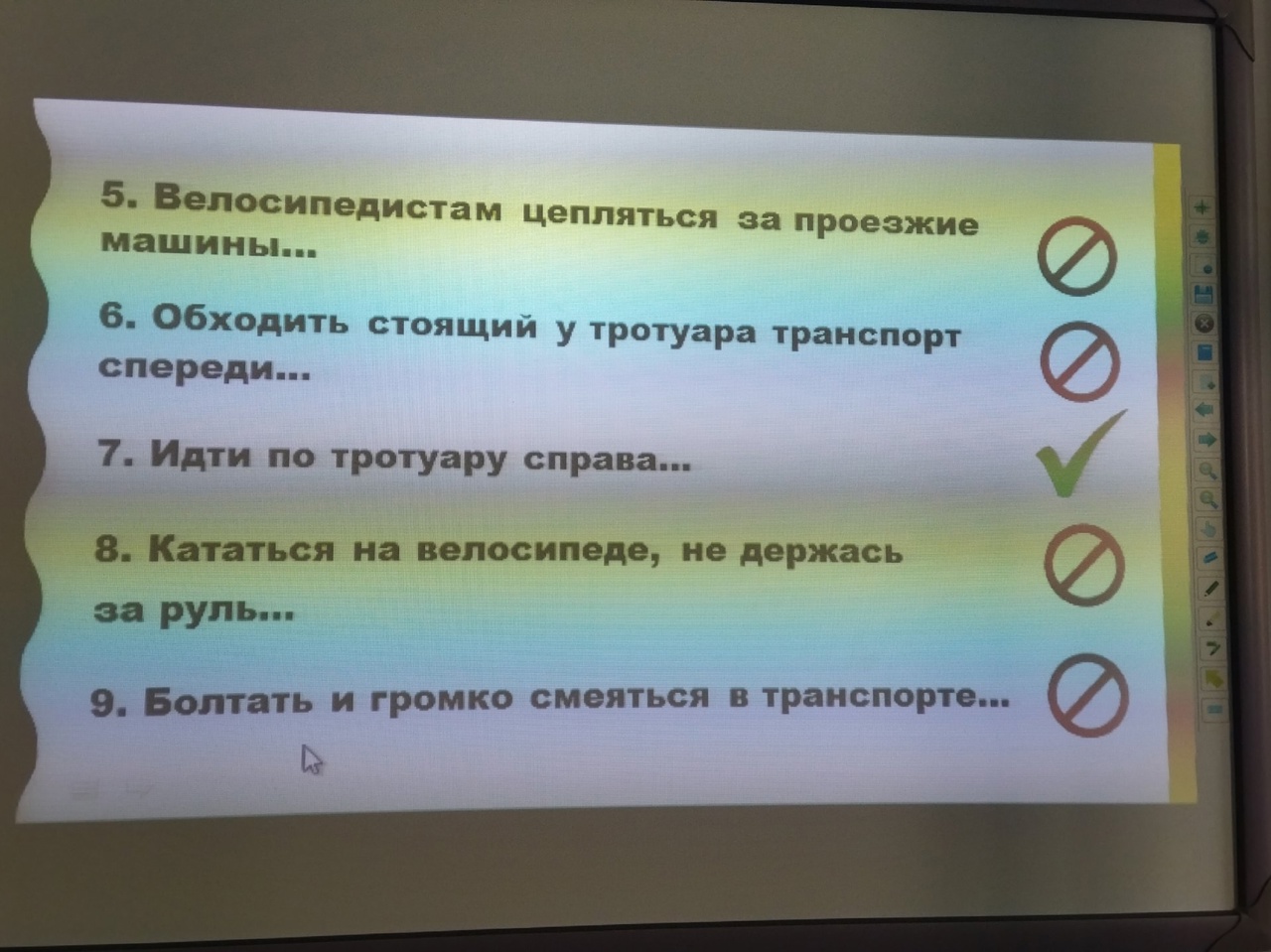 5. Велосипедистам цепляться за проезжие машины...

6. Обходить стоящий у тротуара транспорт спереди...

7. Идти по тротуару справа...

8. Кататься на велосипеде, не держась за руль...

9. Болтать и громко смеяться в транспорте...